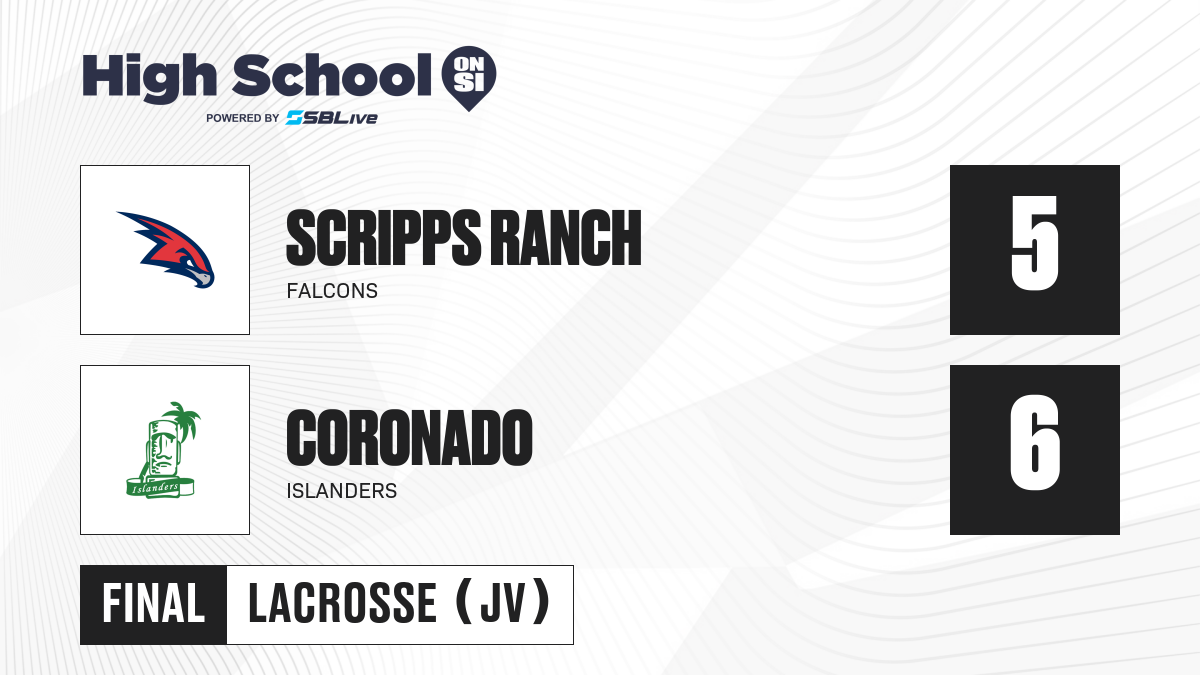 High School ON SI
POWERED BY SBLive

SCRIPPS RANCH
FALCONS
5

Islanders
CORONADO
ISLANDERS
6

FINAL LACROSSE (JV)